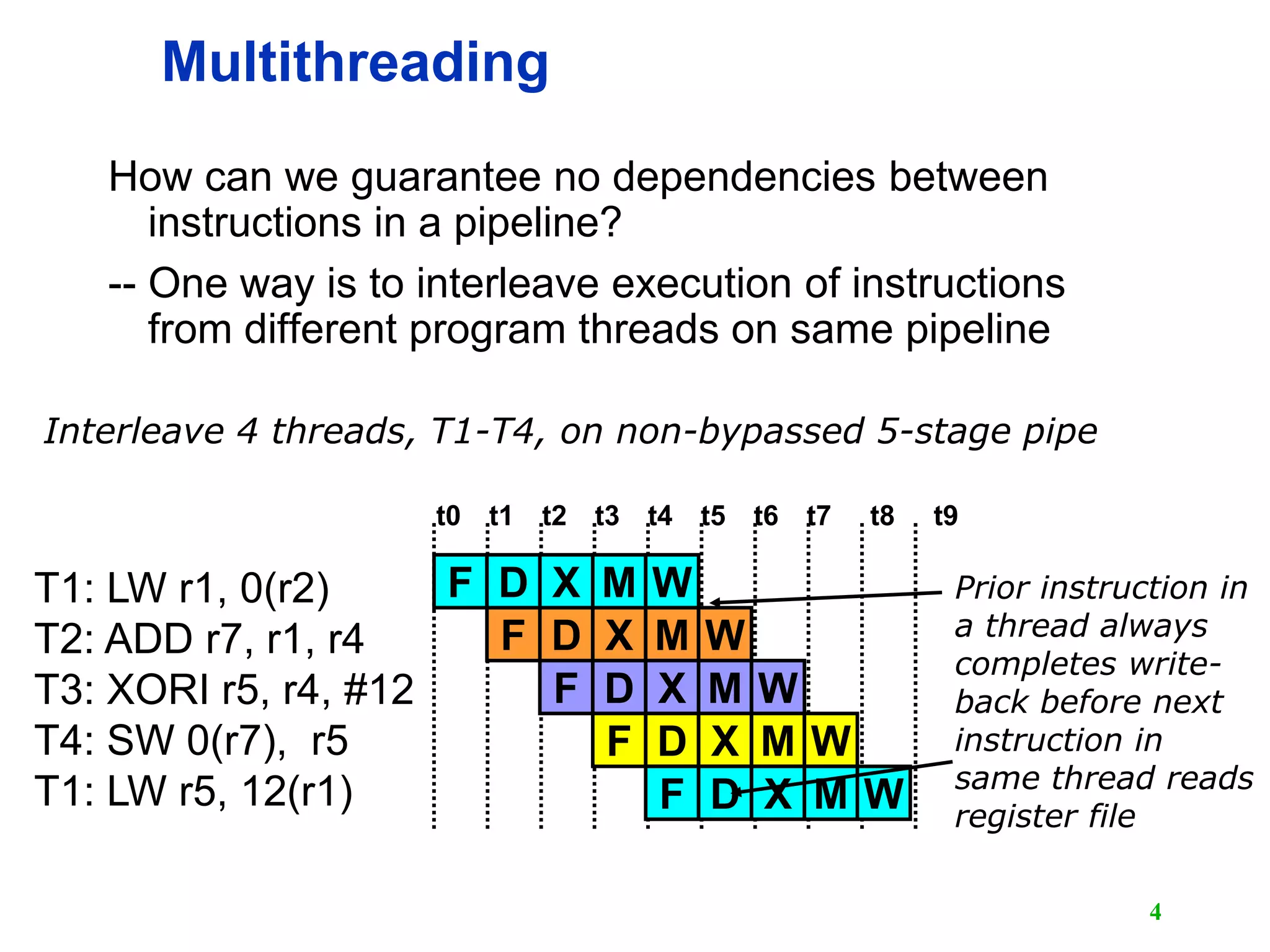 Multithreading

How can we guarantee no dependencies between instructions in a pipeline?

-- One way is to interleave execution of instructions from different program threads on same pipeline

Interleave 4 threads, T1-T4, on non-bypassed 5-stage pipe

t0 t1 t2 t3 t4 t5 t6 t7 t8 t9

T1: LW r1, 0(r2)
T2: ADD r7, r1, r4
T3: XORI r5, r4, #12
T4: SW 0(r7), r5
T1: LW r5, 12(r1)

F D X M W
F D X M W
F D X M W
F D X M W
F D X M W

Prior instruction in a thread always completes write-back before next instruction in same thread reads register file

4